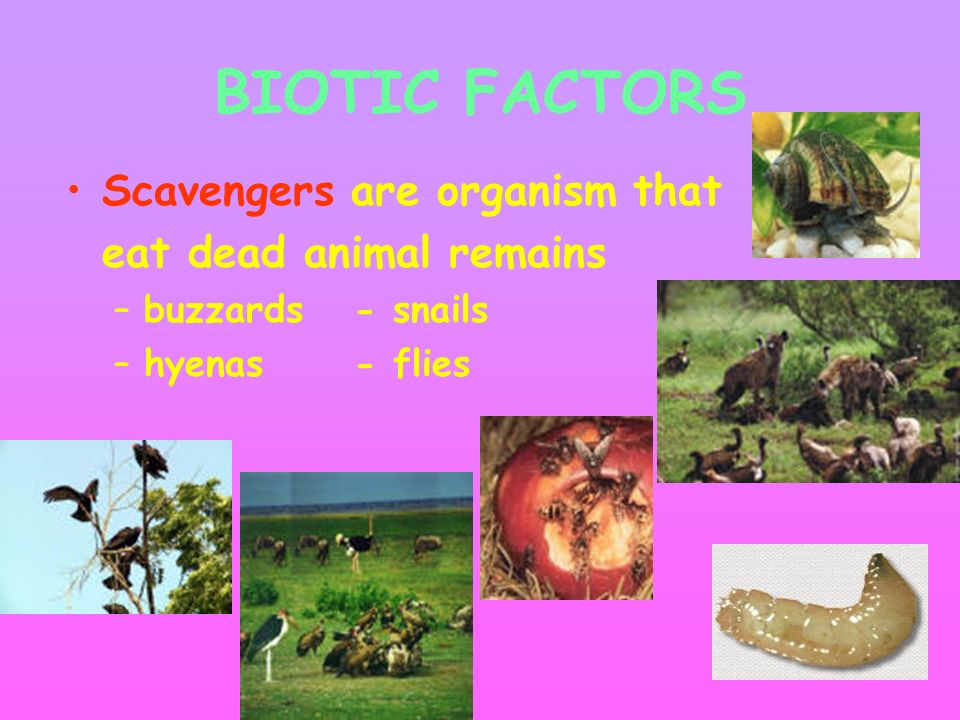 BIOTIC FACTORS

• Scavengers are organism that eat dead animal remains
– buzzards - snails
– hyenas - flies